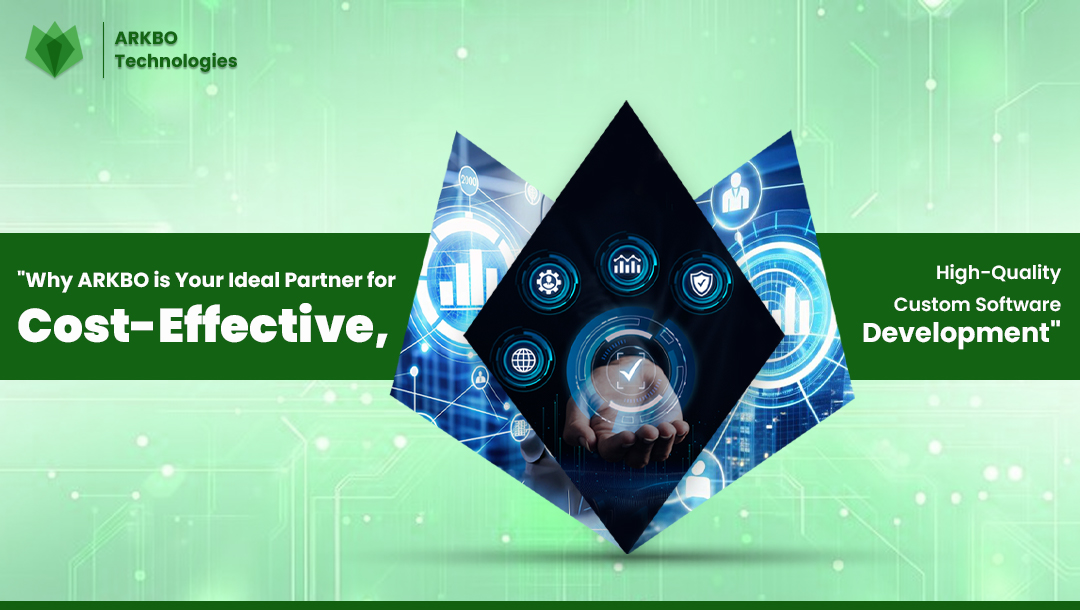 ARKBO Technologies

"Why ARKBO is Your Ideal Partner for Cost-Effective,

High-Quality Custom Software Development"